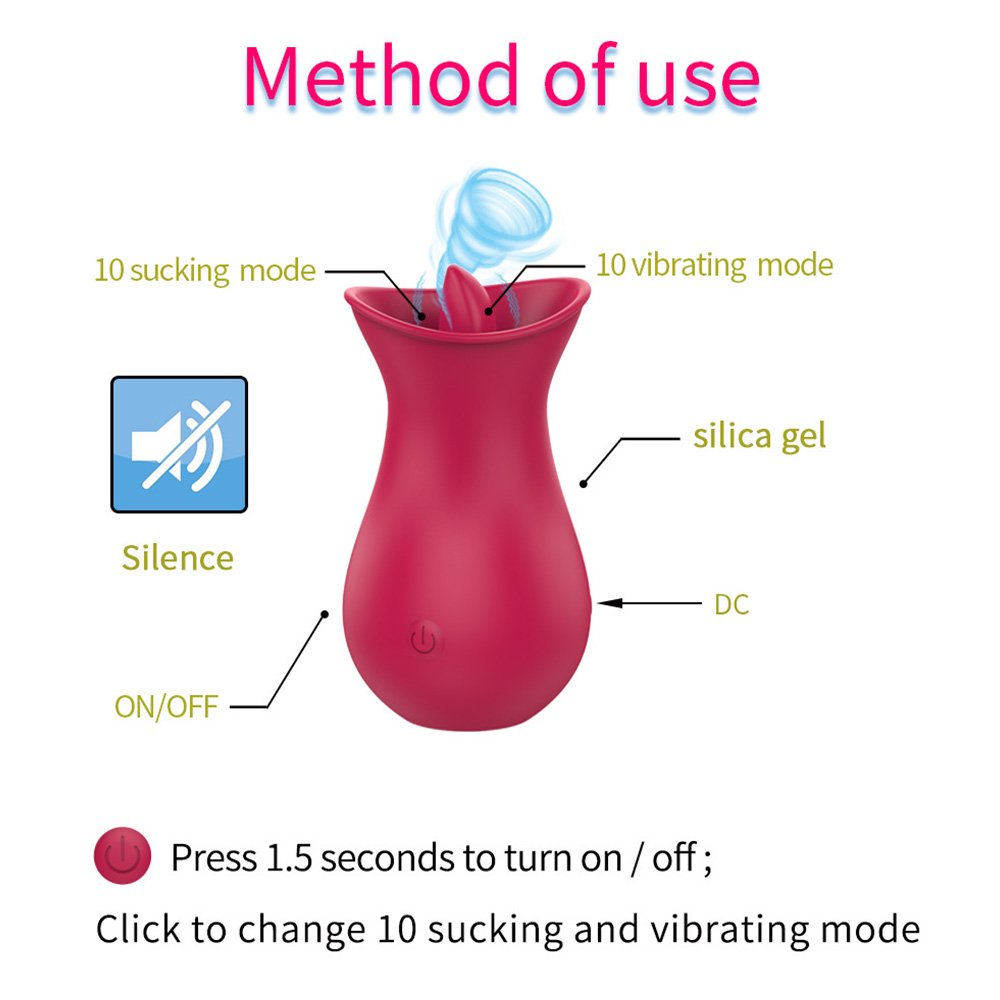 Method of use

10 sucking mode

10 vibrating mode

silica gel

Silence

DC

ON/OFF

Press 1.5 seconds to turn on / off ;

Click to change 10 sucking and vibrating mode